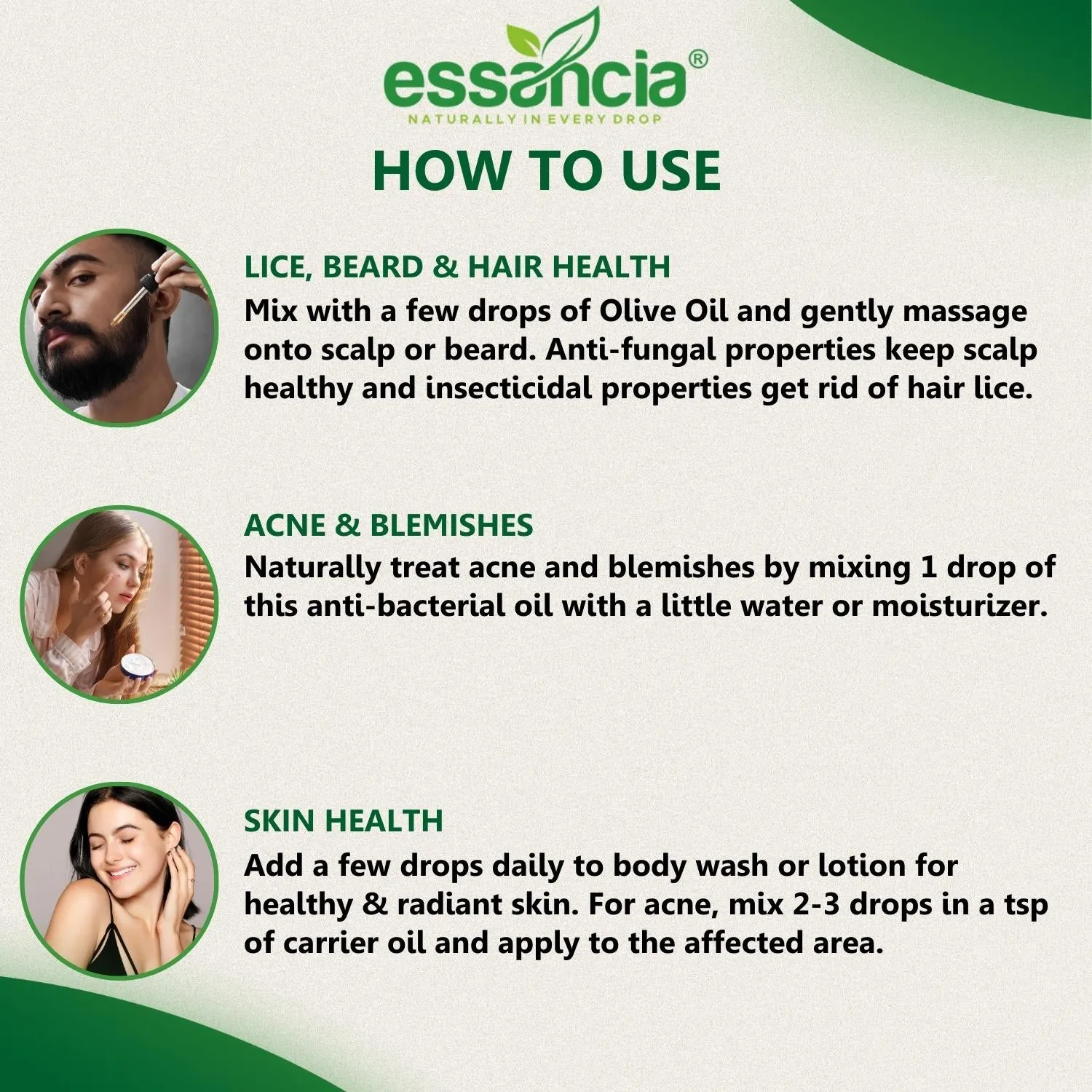 essancia®
NATURALLY IN EVERY DROP

HOW TO USE

LICE, BEARD & HAIR HEALTH
Mix with a few drops of Olive Oil and gently massage onto scalp or beard. Anti-fungal properties keep scalp healthy and insecticidal properties get rid of hair lice.

ACNE & BLEMISHES
Naturally treat acne and blemishes by mixing 1 drop of this anti-bacterial oil with a little water or moisturizer.

SKIN HEALTH
Add a few drops daily to body wash or lotion for healthy & radiant skin. For acne, mix 2-3 drops in a tsp of carrier oil and apply to the affected area.